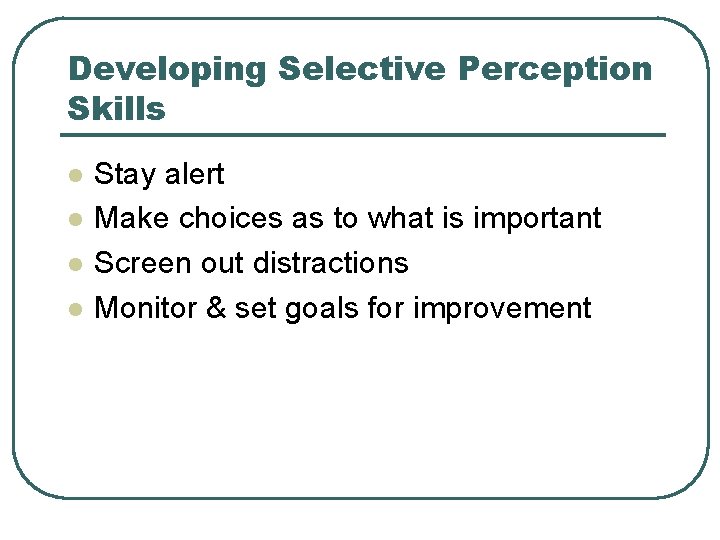 Developing Selective Perception Skills

- Stay alert
- Make choices as to what is important
- Screen out distractions
- Monitor & set goals for improvement